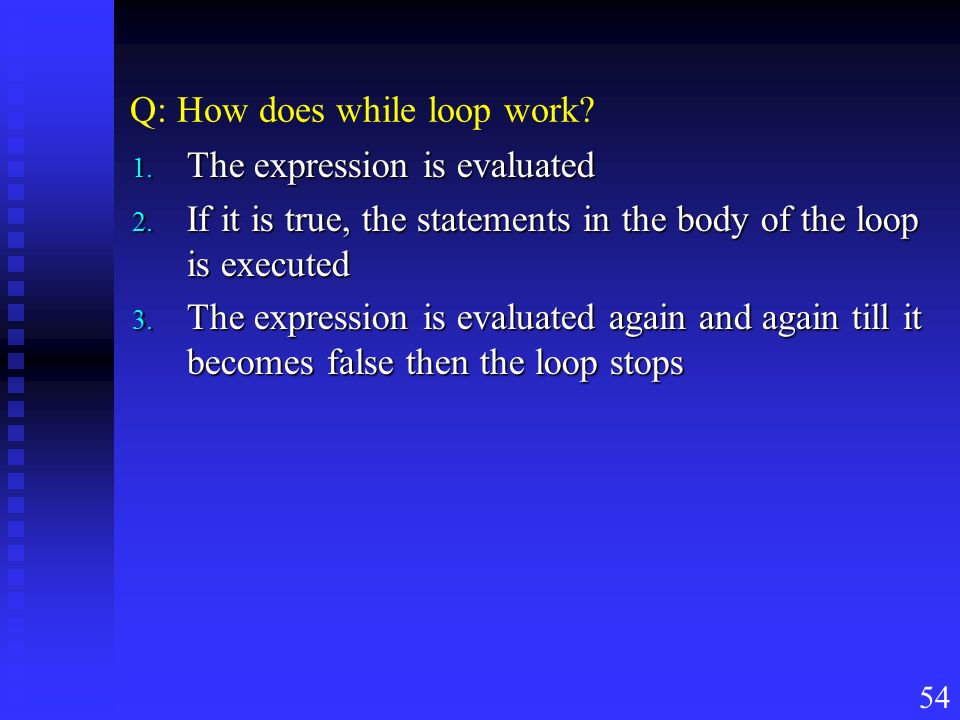 Q: How does while loop work?

1. The expression is evaluated
2. If it is true, the statements in the body of the loop is executed
3. The expression is evaluated again and again till it becomes false then the loop stops

54